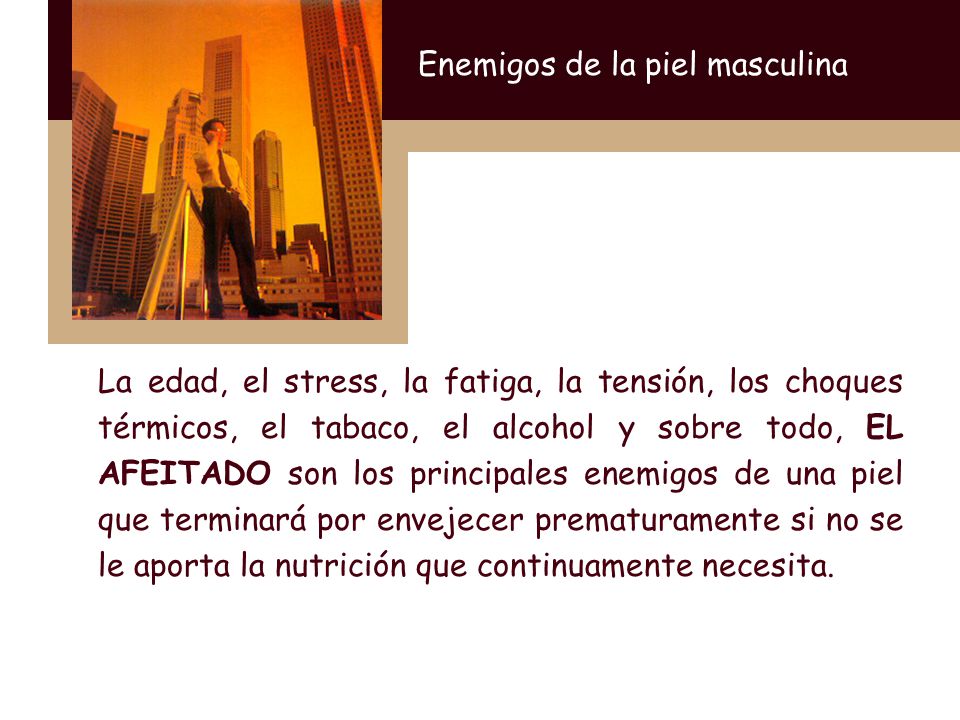 Enemigos de la piel masculina

La edad, el stress, la fatiga, la tensión, los choques térmicos, el tabaco, el alcohol y sobre todo, EL AFEITADO son los principales enemigos de una piel que terminará por envejecer prematuramente si no se le aporta la nutrición que continuamente necesita.